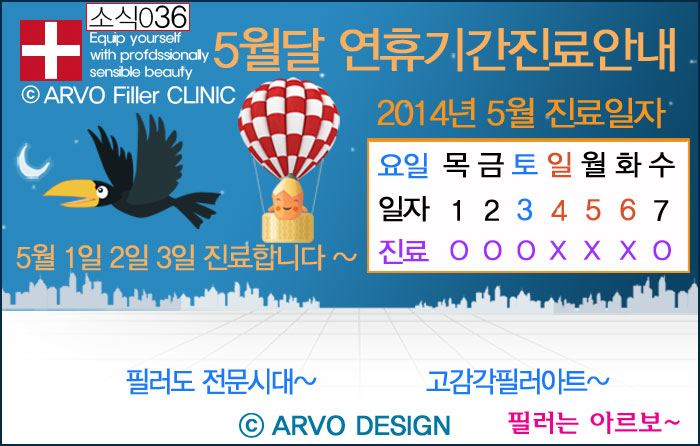 소식036

Equip yourself with profdssionally sensible beauty

© ARVO Filler CLINIC

5월달 연휴기간진료안내

2014년 5월 진료일자

| 요일 | 목 | 금 | 토 | 일 | 월 | 화 | 수 |
|---|---|---|---|---|---|---|---|
| 일자 | 1 | 2 | 3 | 4 | 5 | 6 | 7 |
| 진료 | O | O | O | X | X | X | O |

5월 1일 2일 3일 진료합니다 ~

필러도 전문시대~

고감각필러아트~

© ARVO DESIGN

필러는 아르보~